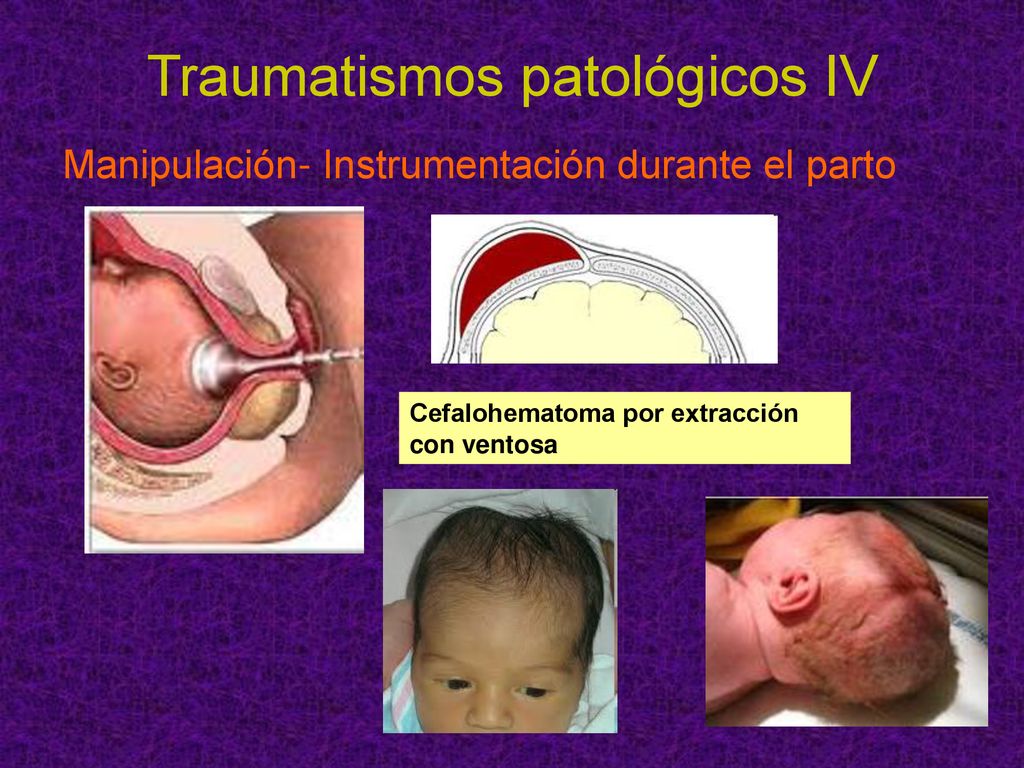 Traumatismos patológicos IV

Manipulación- Instrumentación durante el parto

Cefalohematoma por extracción con ventosa